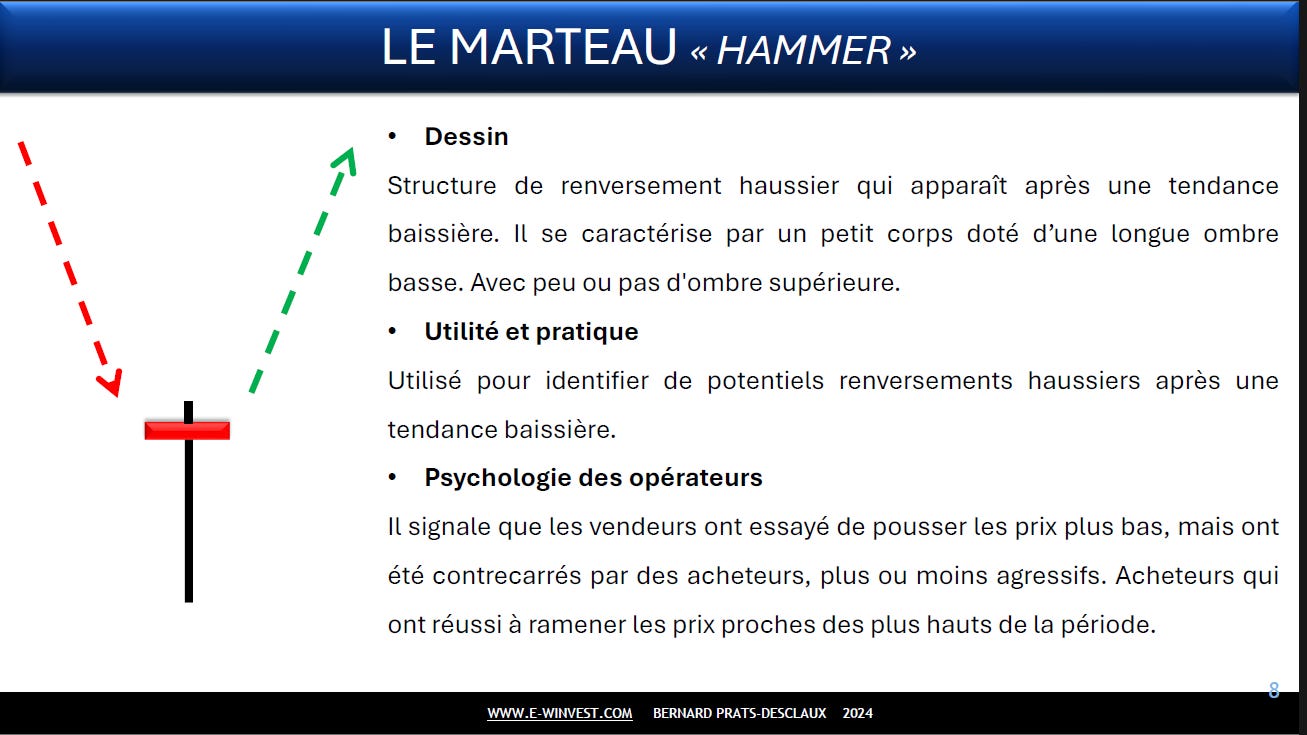 LE MARTEAU « HAMMER »

• Dessin

Structure de renversement haussier qui apparaît après une tendance baissière. Il se caractérise par un petit corps doté d'une longue ombre basse. Avec peu ou pas d'ombre supérieure.

• Utilité et pratique

Utilisé pour identifier de potentiels renversements haussiers après une tendance baissière.

• Psychologie des opérateurs

Il signale que les vendeurs ont essayé de pousser les prix plus bas, mais ont été contrecarrés par des acheteurs, plus ou moins agressifs. Acheteurs qui ont réussi à ramener les prix proches des plus hauts de la période.

8

WWW.E-WINVEST.COM BERNARD PRATS-DESCLAUX 2024